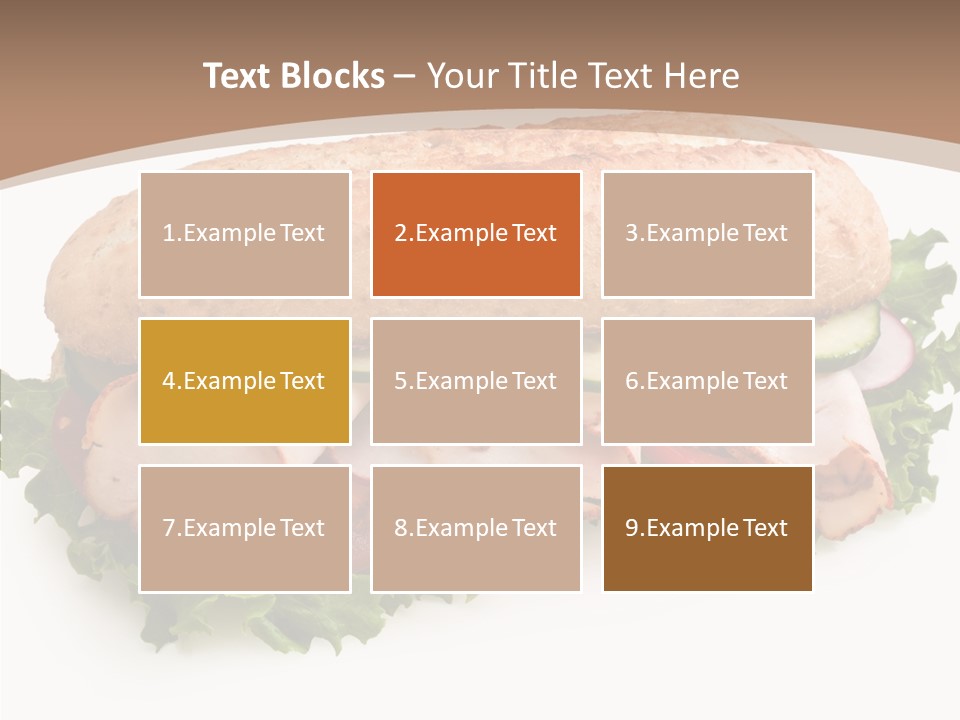 Text Blocks – Your Title Text Here

1.Example Text

2.Example Text

3.Example Text

4.Example Text

5.Example Text

6.Example Text

7.Example Text

8.Example Text

9.Example Text